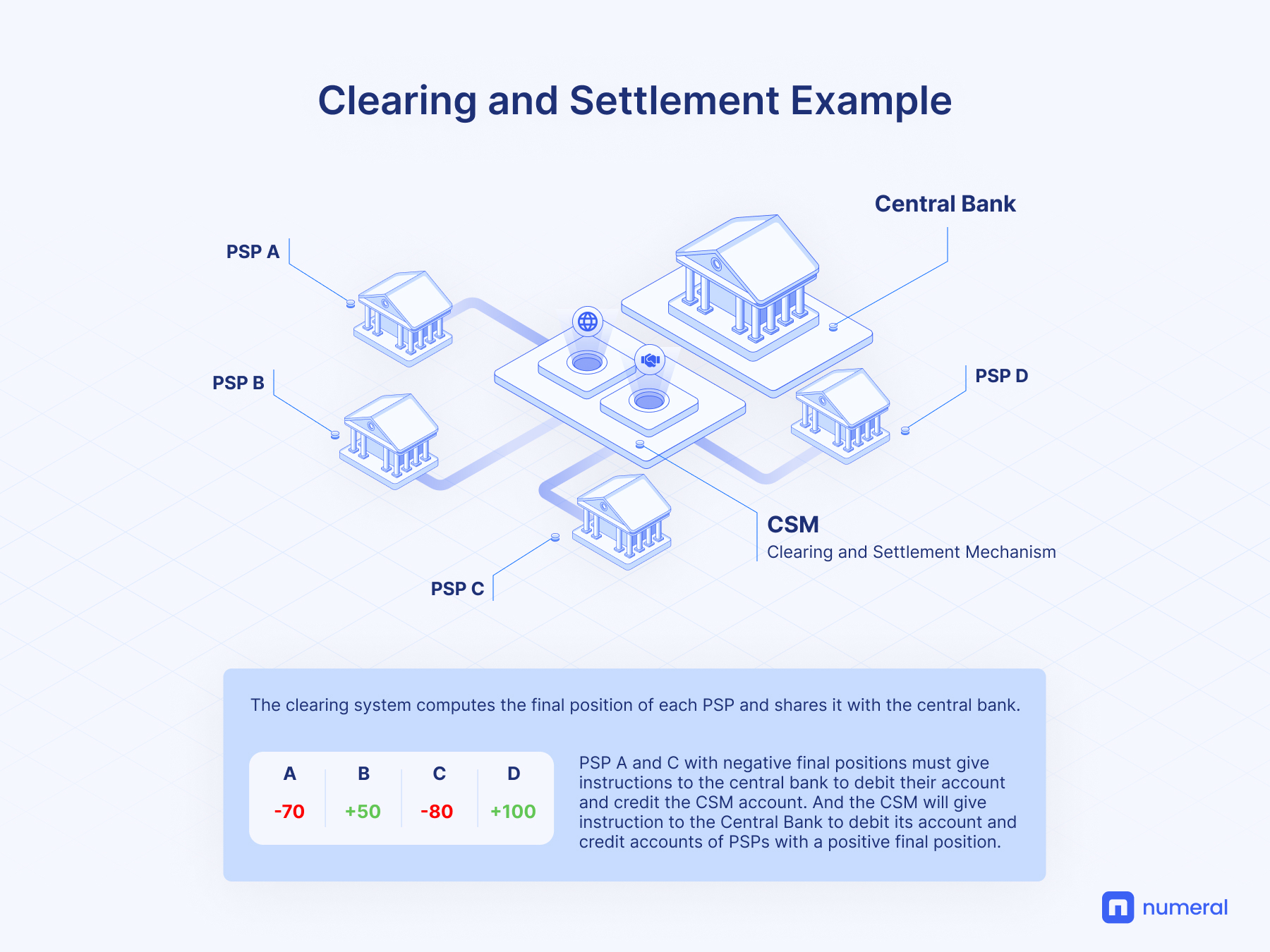 Clearing and Settlement Example

Central Bank

PSP A

PSP B

PSP D

CSM
Clearing and Settlement Mechanism

PSP C

The clearing system computes the final position of each PSP and shares it with the central bank.

| A | B | C | D |
|---|---|---|---|
| -70 | +50 | -80 | +100 |

PSP A and C with negative final positions must give instructions to the central bank to debit their account and credit the CSM account. And the CSM will give instruction to the Central Bank to debit its account and credit accounts of PSPs with a positive final position.

numeral